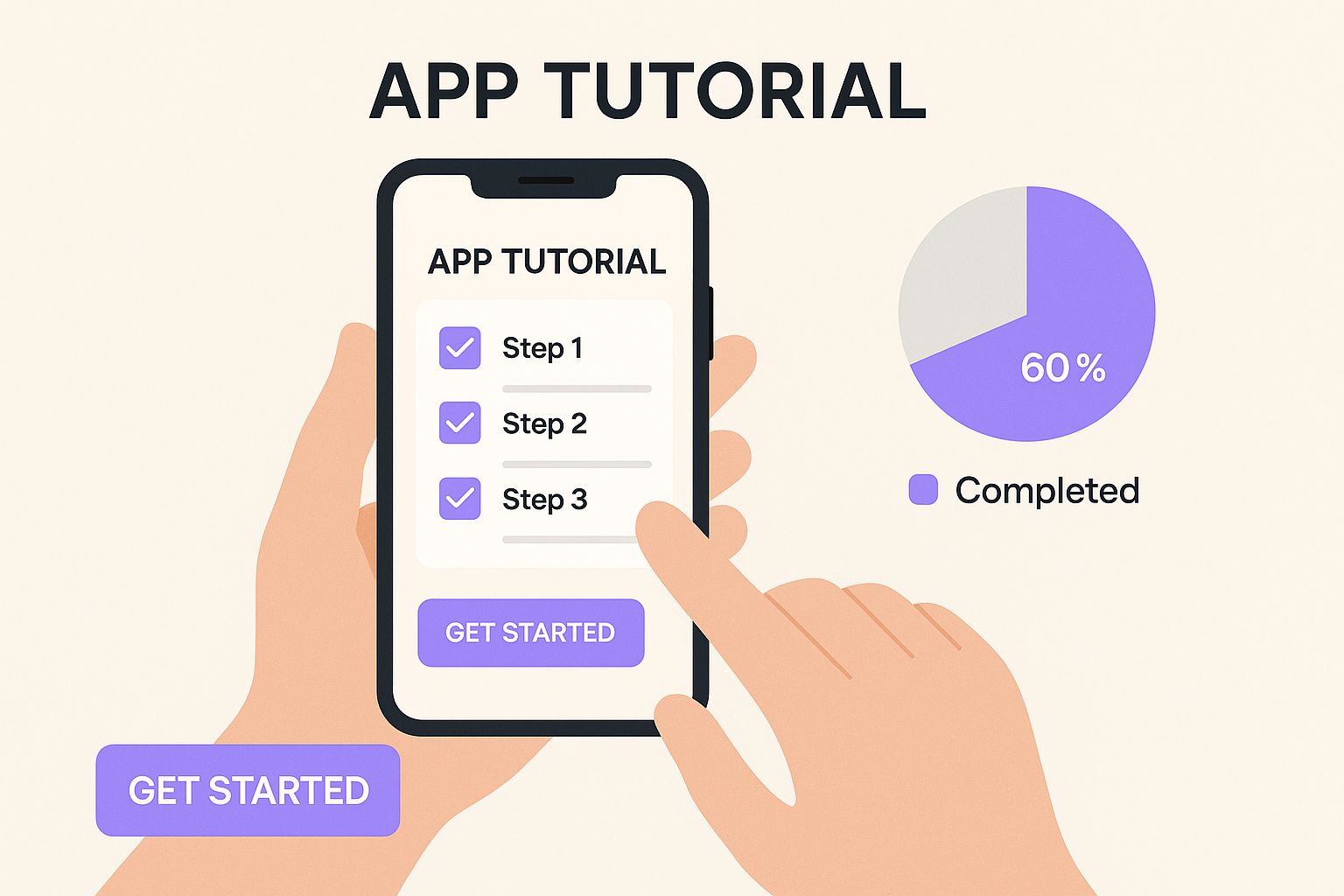 APP TUTORIAL

APP TUTORIAL

Step 1

Step 2

Step 3

GET STARTED

60 %

Completed

GET STARTED